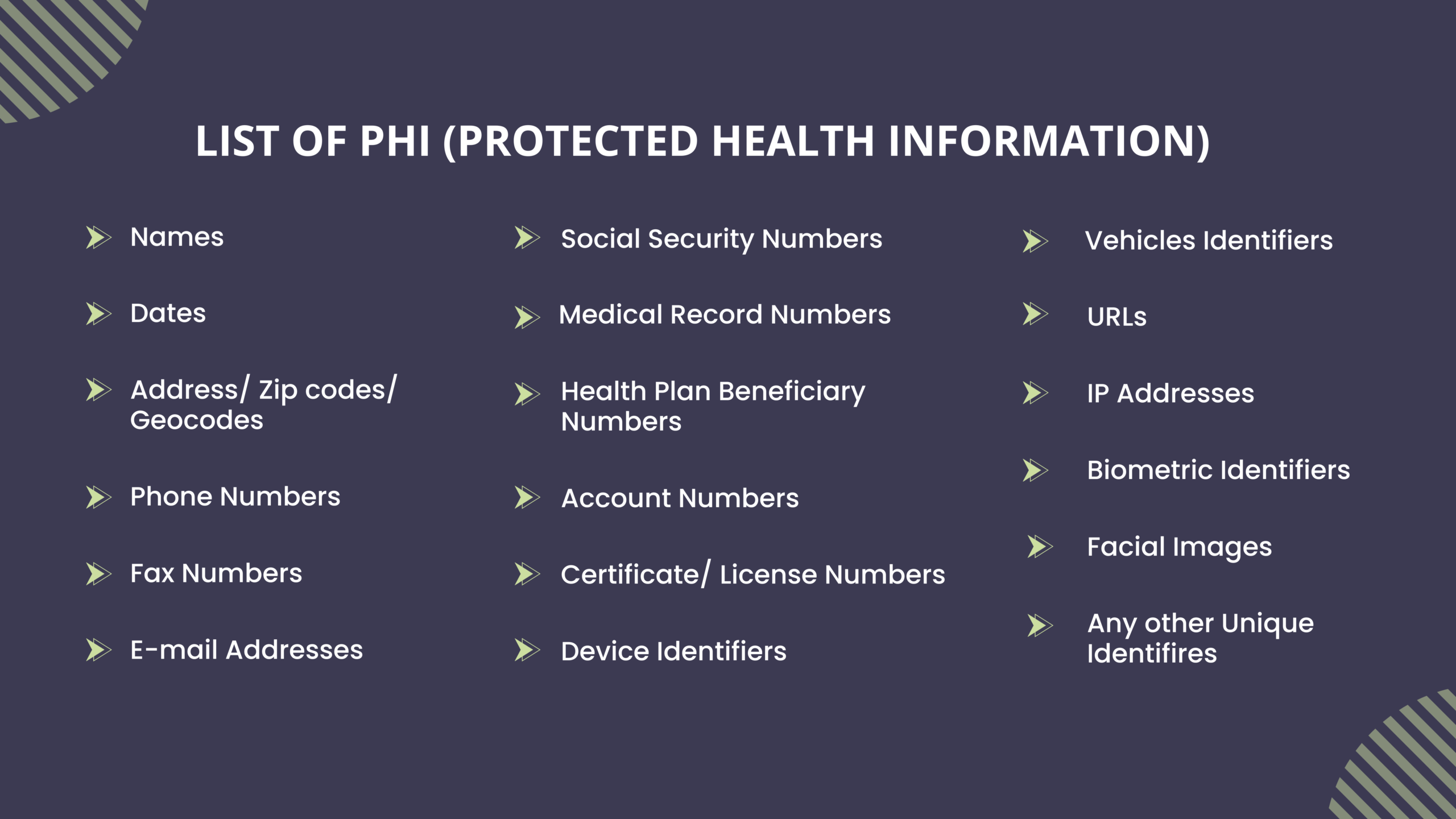 LIST OF PHI (PROTECTED HEALTH INFORMATION)

Names

Dates

Address/ Zip codes/ Geocodes

Phone Numbers

Fax Numbers

E-mail Addresses

Social Security Numbers

Medical Record Numbers

Health Plan Beneficiary Numbers

Account Numbers

Certificate/ License Numbers

Device Identifiers

Vehicles Identifiers

URLs

IP Addresses

Biometric Identifiers

Facial Images

Any other Unique Identifires